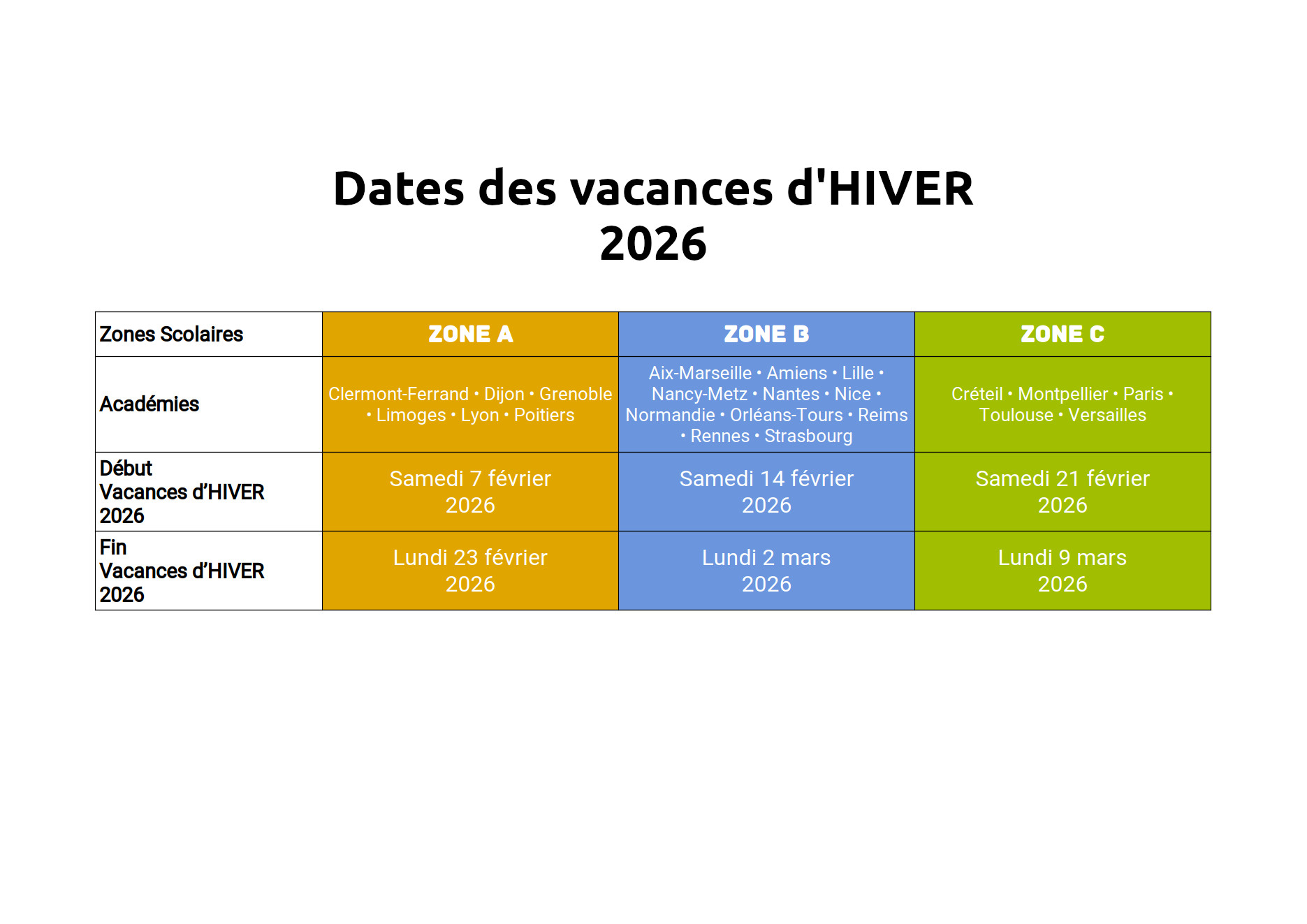 Dates des vacances d'HIVER
2026

| Zones Scolaires | ZONE A | ZONE B | ZONE C |
|---|---|---|---|
| Académies | Clermont-Ferrand • Dijon • Grenoble • Limoges • Lyon • Poitiers | Aix-Marseille • Amiens • Lille • Nancy-Metz • Nantes • Nice • Normandie • Orléans-Tours • Reims • Rennes • Strasbourg | Créteil • Montpellier • Paris • Toulouse • Versailles |
| Début Vacances d'HIVER 2026 | Samedi 7 février 2026 | Samedi 14 février 2026 | Samedi 21 février 2026 |
| Fin Vacances d'HIVER 2026 | Lundi 23 février 2026 | Lundi 2 mars 2026 | Lundi 9 mars 2026 |